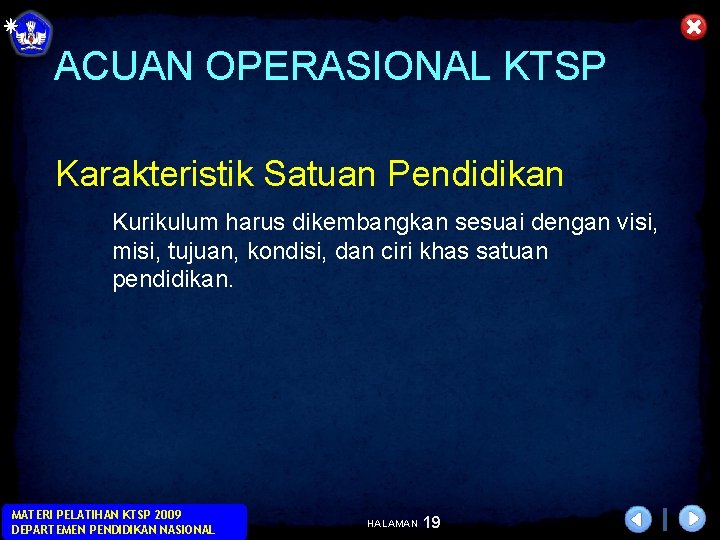 ACUAN OPERASIONAL KTSP

Karakteristik Satuan Pendidikan

Kurikulum harus dikembangkan sesuai dengan visi, misi, tujuan, kondisi, dan ciri khas satuan pendidikan.

MATERI PELATIHAN KTSP 2009
DEPARTEMEN PENDIDIKAN NASIONAL

HALAMAN 19